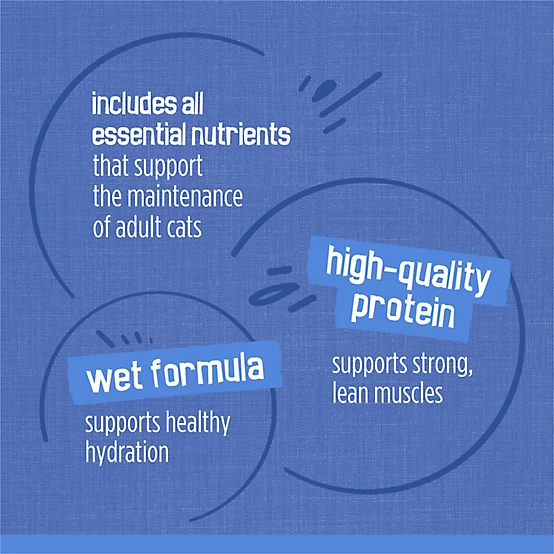 includes all essential nutrients that support the maintenance of adult cats

high-quality protein

supports strong, lean muscles

wet formula

supports healthy hydration